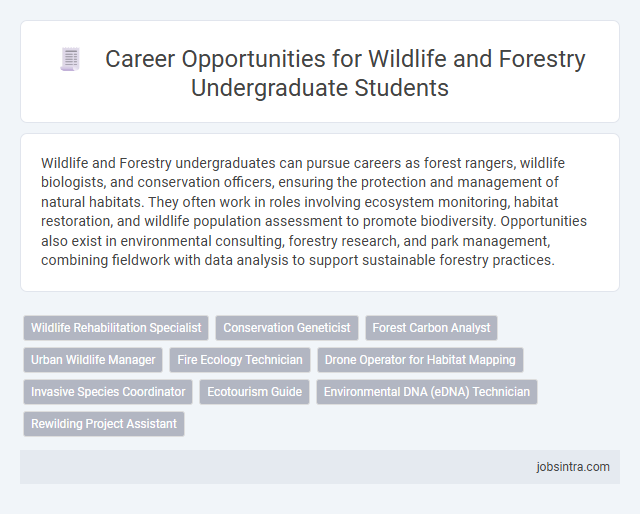 Career Opportunities for Wildlife and Forestry Undergraduate Students

Wildlife and Forestry undergraduates can pursue careers as forest rangers, wildlife biologists, and conservation officers, ensuring the protection and management of natural habitats. They often work in roles involving ecosystem monitoring, habitat restoration, and wildlife population assessment to promote biodiversity. Opportunities also exist in environmental consulting, forestry research, and park management, combining fieldwork with data analysis to support sustainable forestry practices.

Wildlife Rehabilitation Specialist
Conservation Geneticist
Forest Carbon Analyst
Urban Wildlife Manager
Fire Ecology Technician
Drone Operator for Habitat Mapping
Invasive Species Coordinator
Ecotourism Guide
Environmental DNA (eDNA) Technician
Rewilding Project Assistant

jobsintra.com